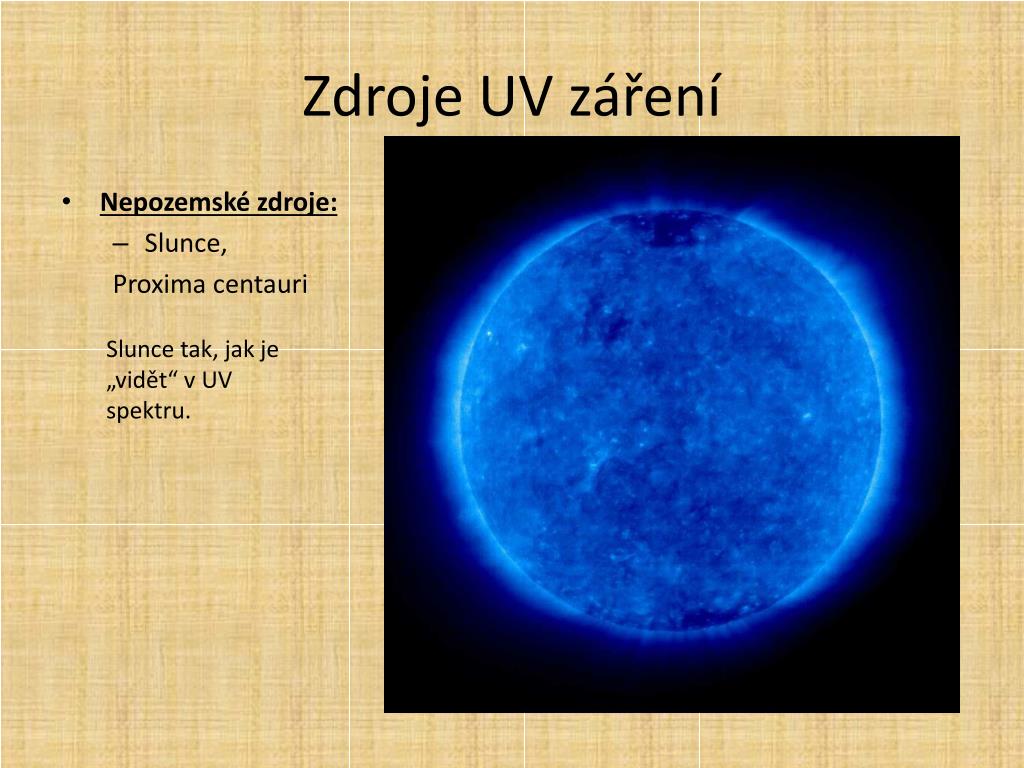 Zdroje UV záření

• Nepozemské zdroje:
– Slunce,
Proxima centauri

Slunce tak, jak je „vidět“ v UV spektru.